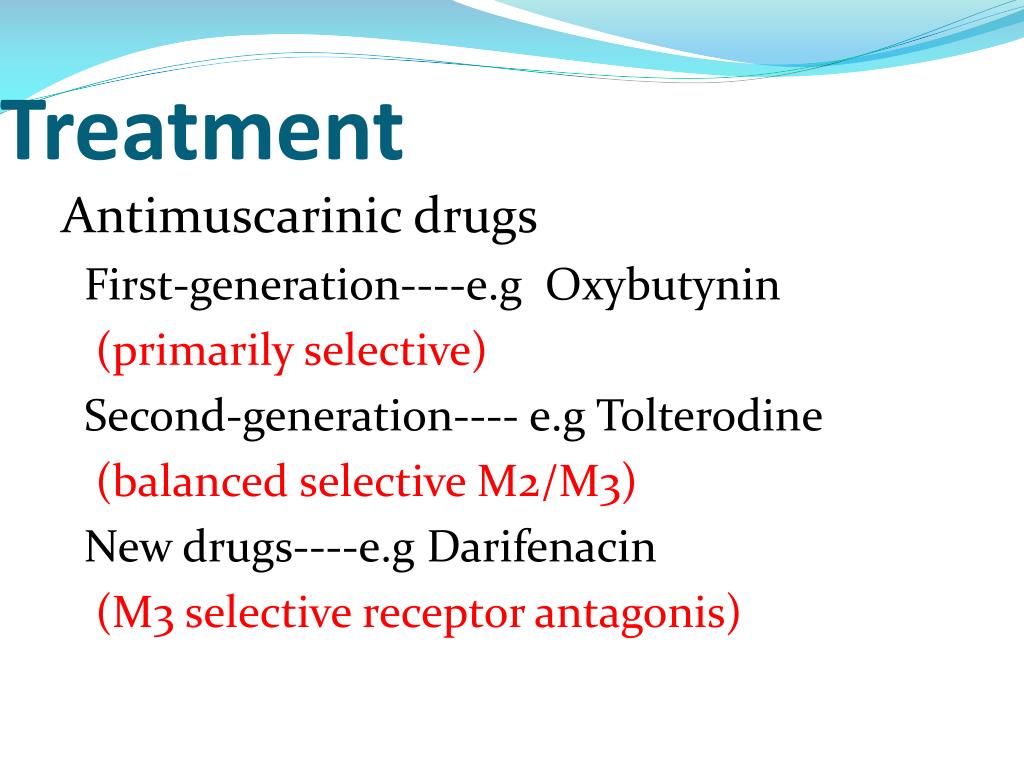 Treatment

Antimuscarinic drugs

First-generation----e.g Oxybutynin

(primarily selective)

Second-generation---- e.g Tolterodine

(balanced selective M2/M3)

New drugs----e.g Darifenacin

(M3 selective receptor antagonis)